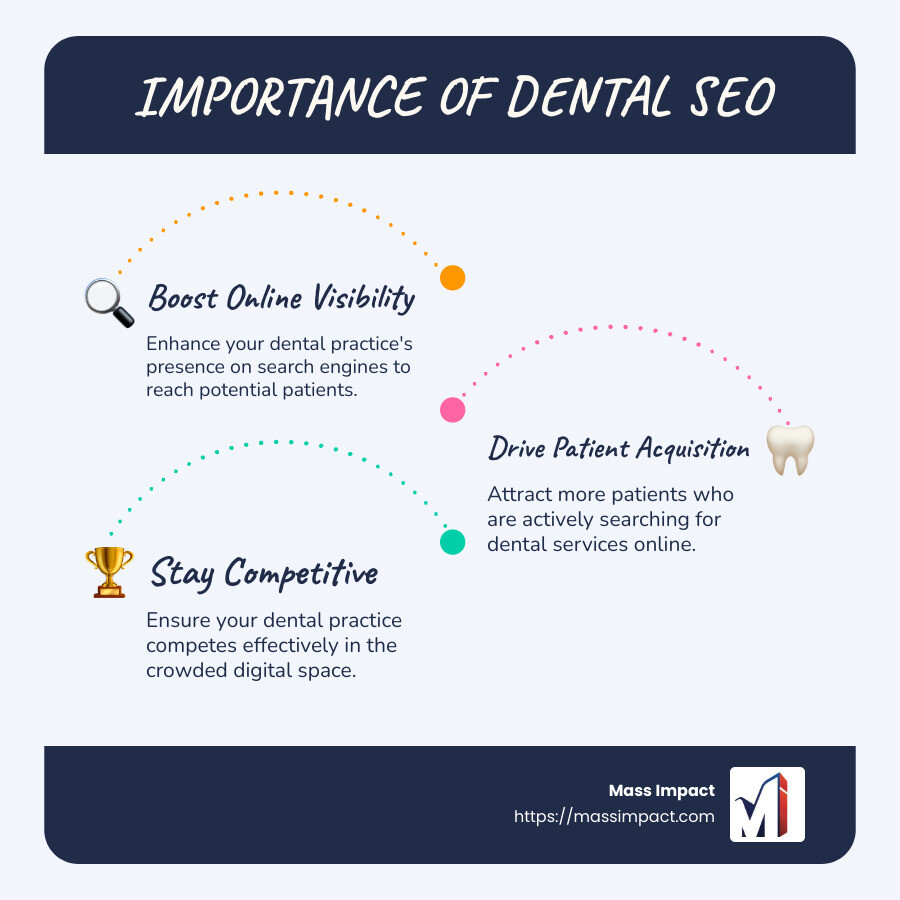 IMPORTANCE OF DENTAL SEO

Boost Online Visibility

Enhance your dental practice's presence on search engines to reach potential patients.

Drive Patient Acquisition

Attract more patients who are actively searching for dental services online.

Stay Competitive

Ensure your dental practice competes effectively in the crowded digital space.

Mass Impact
https://massimpact.com